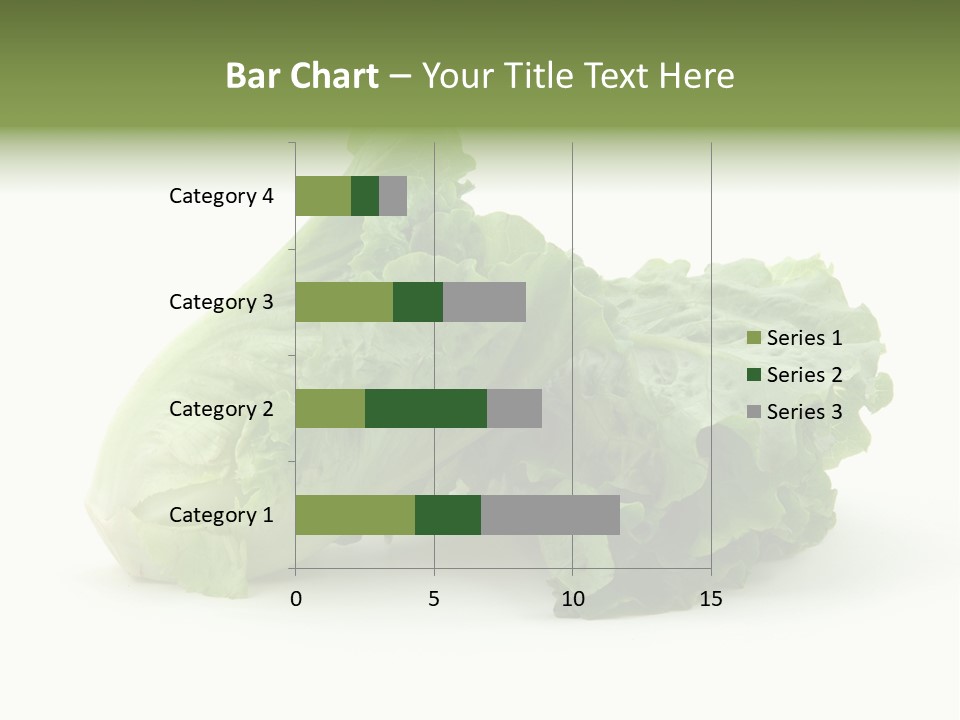 Bar Chart – Your Title Text Here

Category 4
Category 3
Category 2
Category 1

0
5
10
15

Series 1
Series 2
Series 3